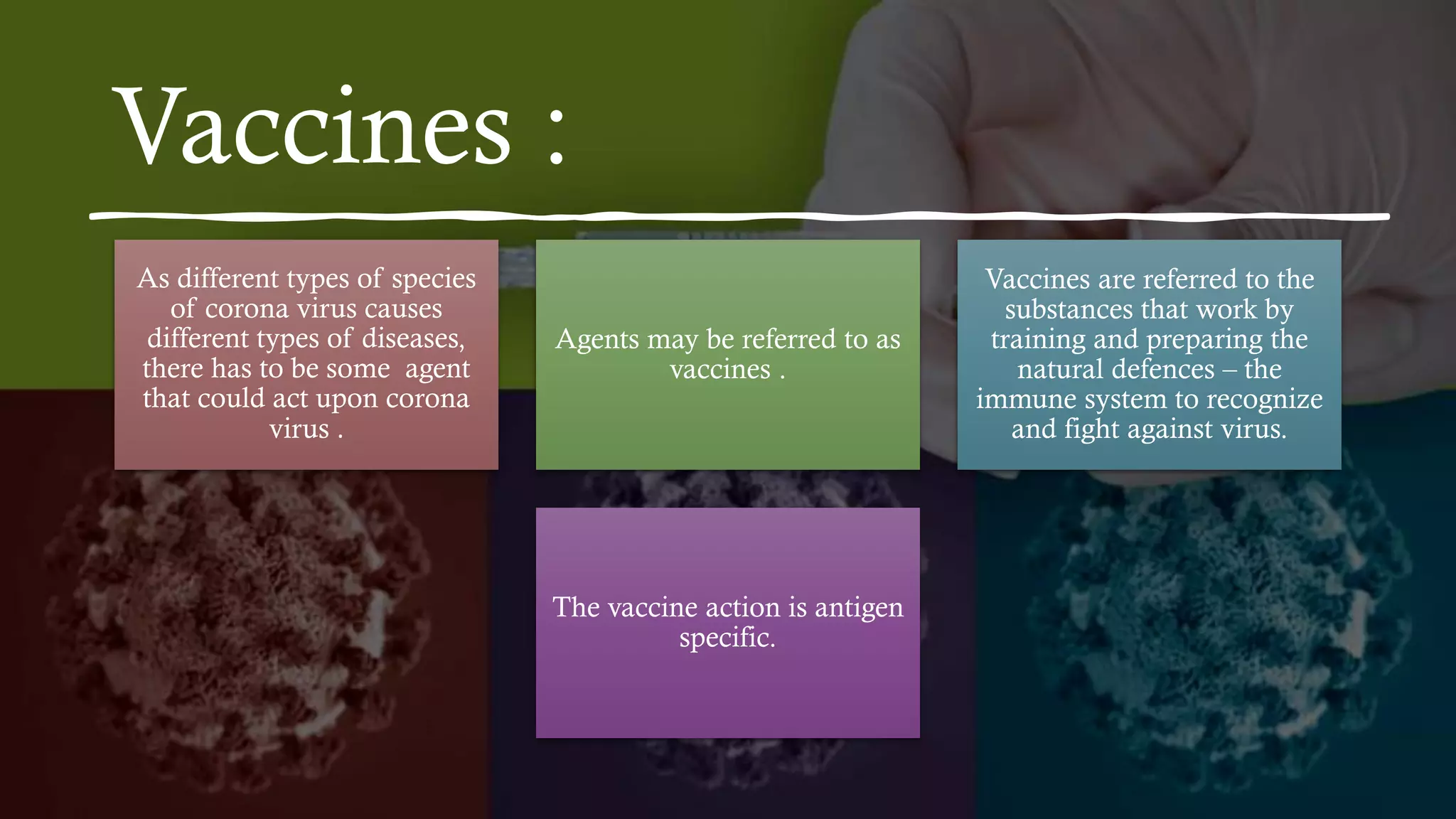 Vaccines :

As different types of species of corona virus causes different types of diseases, there has to be some agent that could act upon corona virus .

Agents may be referred to as vaccines .

Vaccines are referred to the substances that work by training and preparing the natural defences – the immune system to recognize and fight against virus.

The vaccine action is antigen specific.